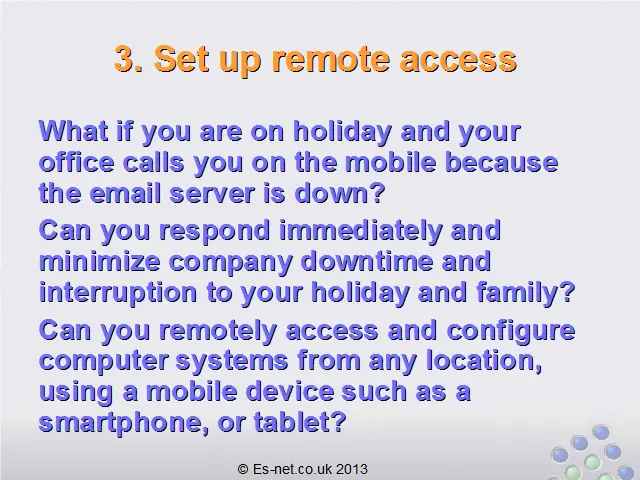 3. Set up remote access

What if you are on holiday and your office calls you on the mobile because the email server is down?

Can you respond immediately and minimize company downtime and interruption to your holiday and family?

Can you remotely access and configure computer systems from any location, using a mobile device such as a smartphone, or tablet?

© Es-net.co.uk 2013